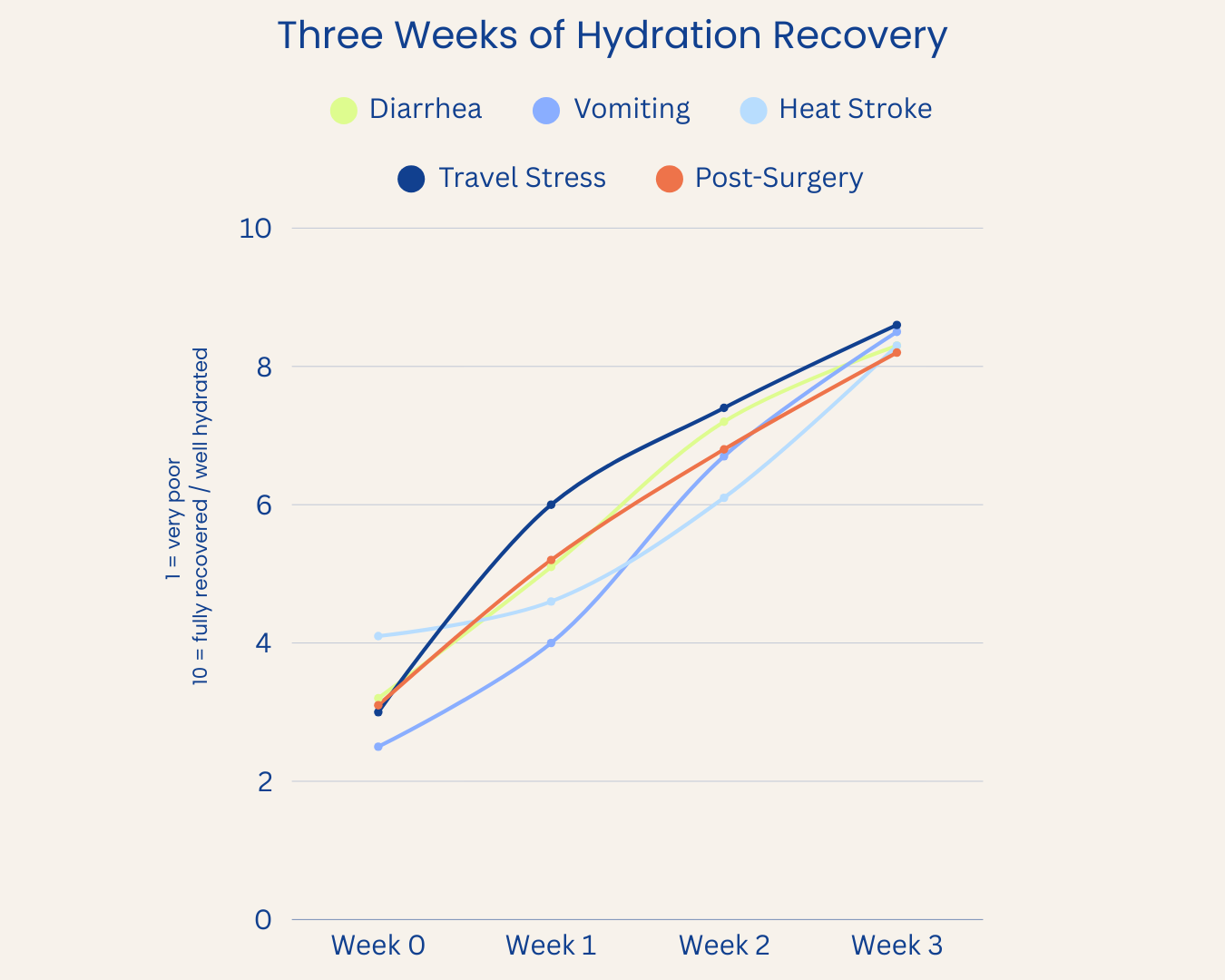 Three Weeks of Hydration Recovery

Diarrhea
Vomiting
Heat Stroke
Travel Stress
Post-Surgery

1 = very poor
10 = fully recovered / well hydrated

10
8
6
4
2
0

Week 0
Week 1
Week 2
Week 3